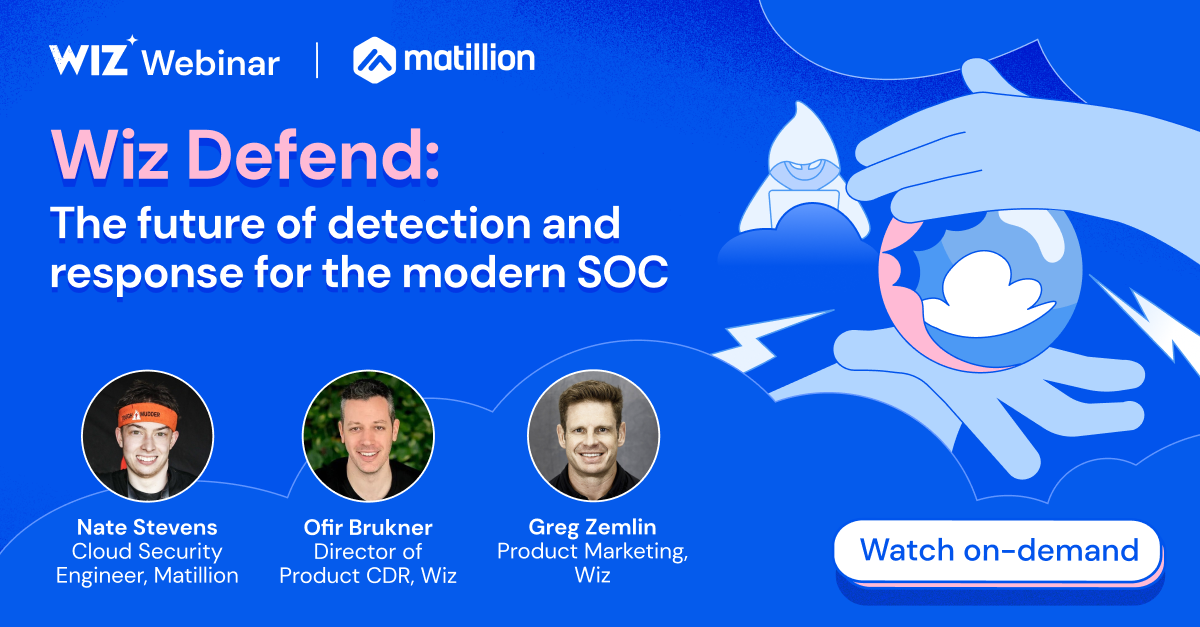 WIZ Webinar | matillion

Wiz Defend:
The future of detection and response for the modern SOC

Nate Stevens
Cloud Security Engineer, Matillion

Ofir Brukner
Director of Product CDR, Wiz

Greg Zemlin
Product Marketing, Wiz

Watch on-demand